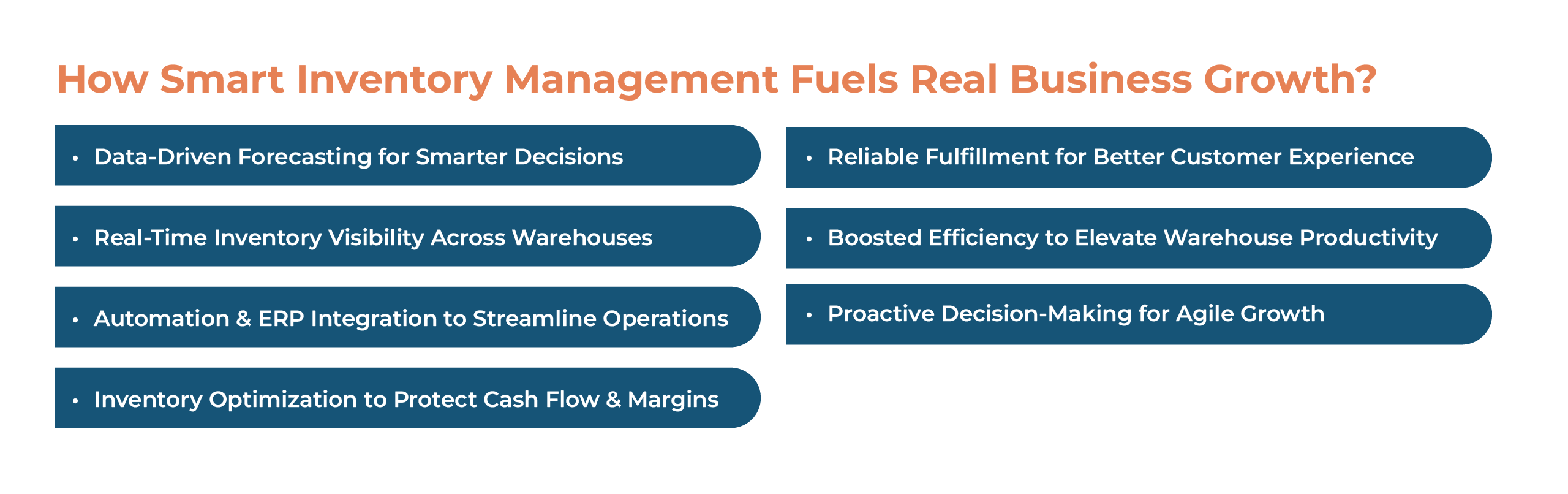 How Smart Inventory Management Fuels Real Business Growth?

• Data-Driven Forecasting for Smarter Decisions

• Real-Time Inventory Visibility Across Warehouses

• Automation & ERP Integration to Streamline Operations

• Inventory Optimization to Protect Cash Flow & Margins

• Reliable Fulfillment for Better Customer Experience

• Boosted Efficiency to Elevate Warehouse Productivity

• Proactive Decision-Making for Agile Growth